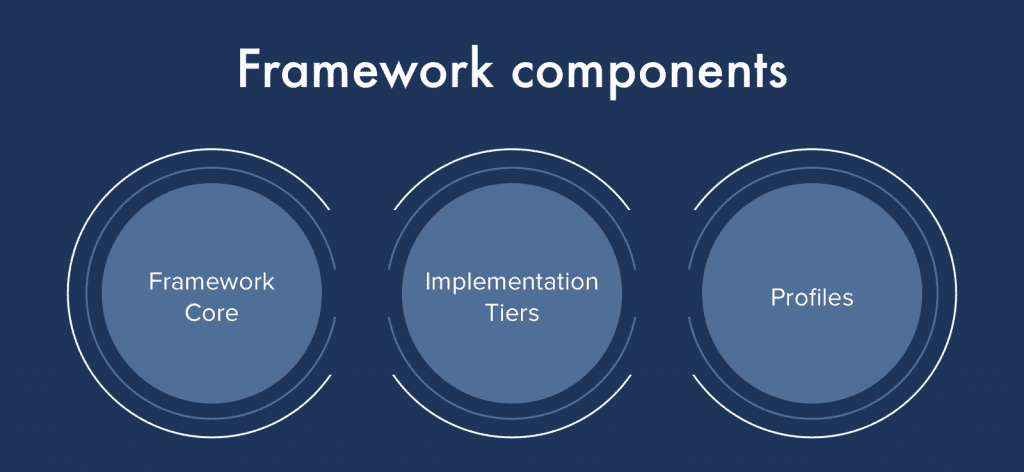 Framework components

Framework Core

Implementation Tiers

Profiles